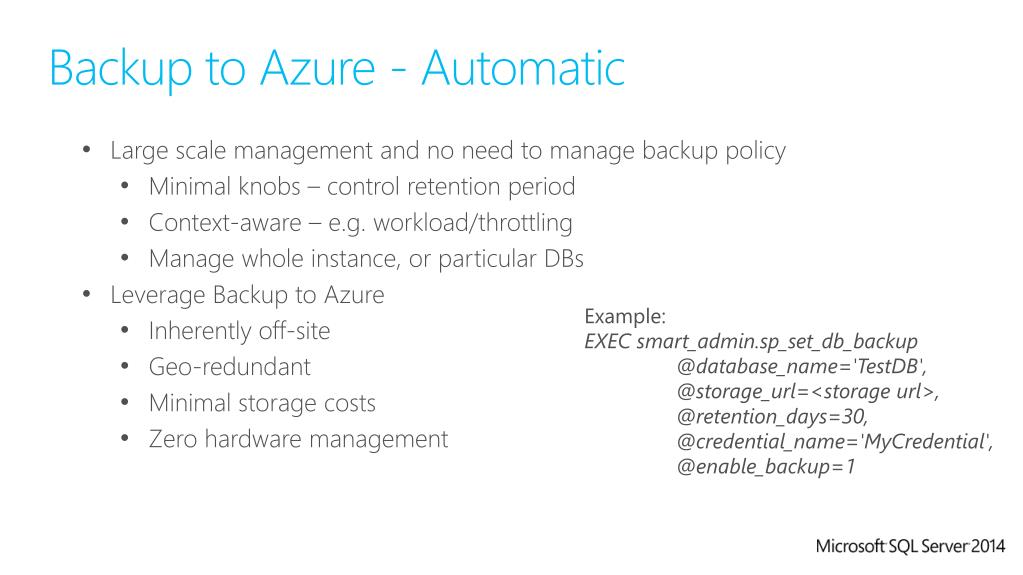 Backup to Azure - Automatic

• Large scale management and no need to manage backup policy
  • Minimal knobs – control retention period
  • Context-aware – e.g. workload/throttling
  • Manage whole instance, or particular DBs
• Leverage Backup to Azure
  • Inherently off-site
  • Geo-redundant
  • Minimal storage costs
  • Zero hardware management

Example:
EXEC smart_admin.sp_set_db_backup
@database_name='TestDB',
@storage_url=<storage url>,
@retention_days=30,
@credential_name='MyCredential',
@enable_backup=1

Microsoft SQL Server 2014